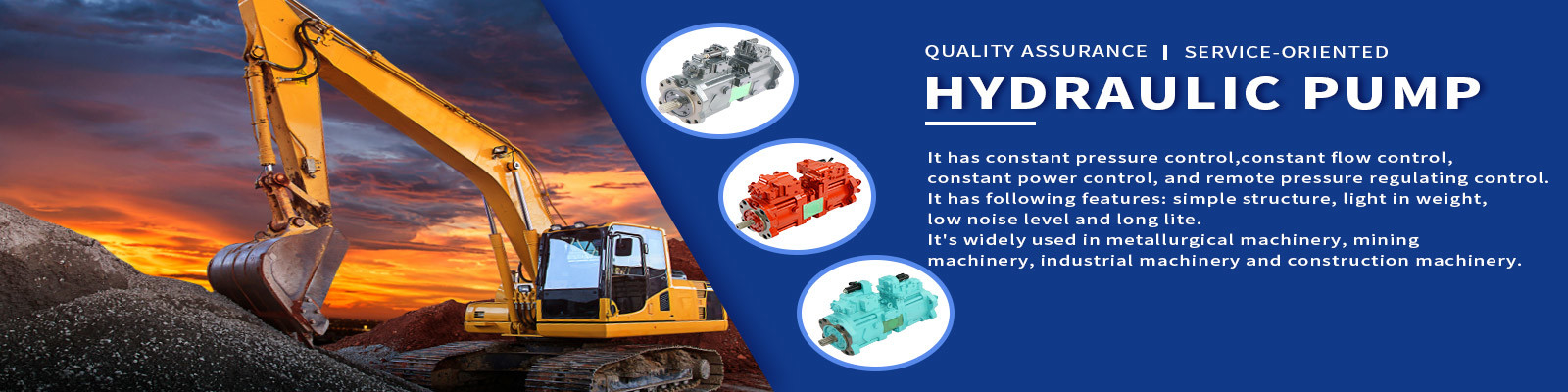 QUALITY ASSURANCE | SERVICE-ORIENTED

HYDRAULIC PUMP

It has constant pressure control,constant flow control, constant power control, and remote pressure regulating control. It has following features: simple structure, light in weight, low noise level and long lite.
It's widely used in metallurgical machinery, mining machinery, industrial machinery and construction machinery.